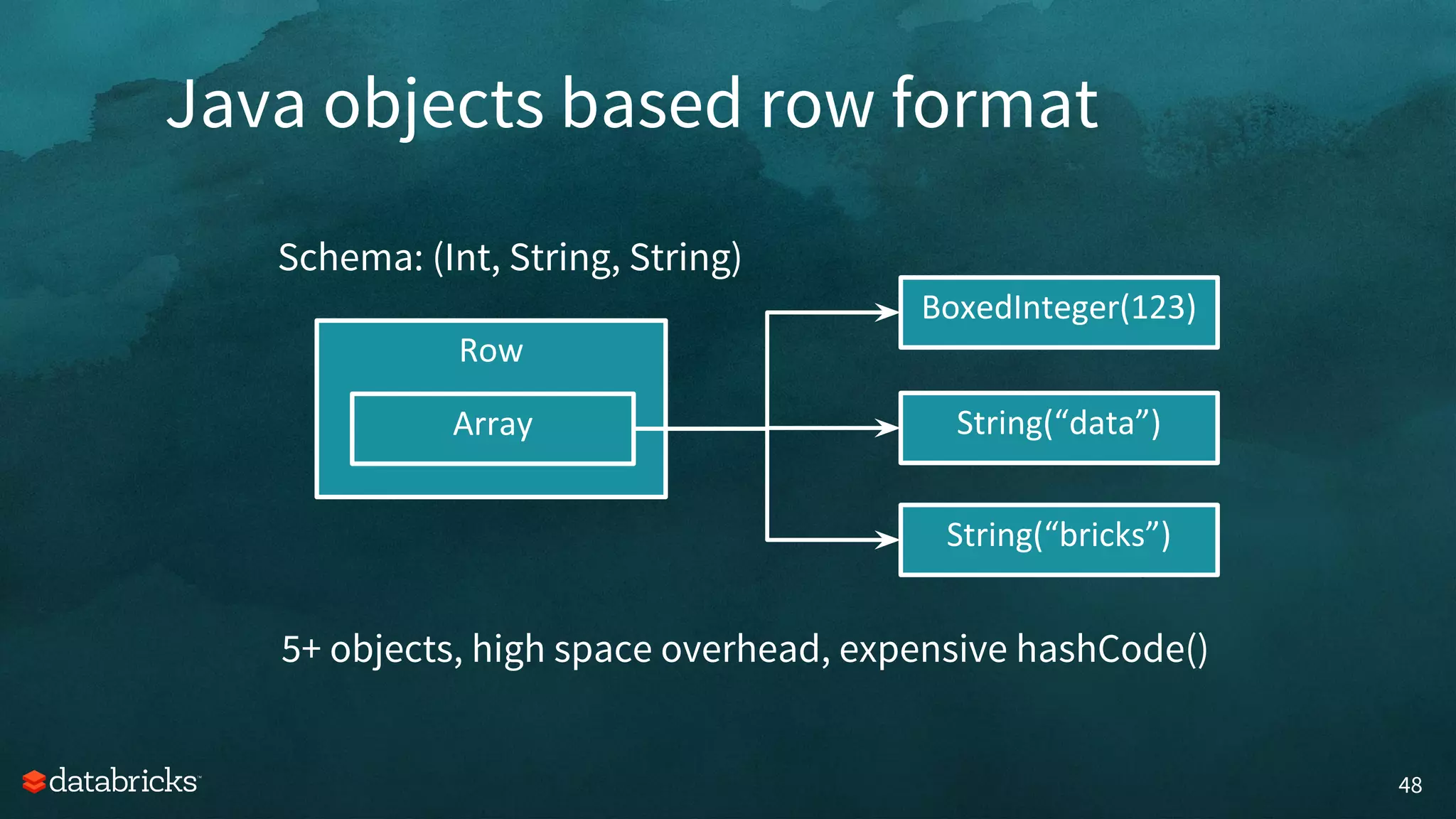 Java objects based row format

Schema: (Int, String, String)

Row

Array

BoxedInteger(123)

String(“data”)

String(“bricks”)

5+ objects, high space overhead, expensive hashCode()

databricks

48